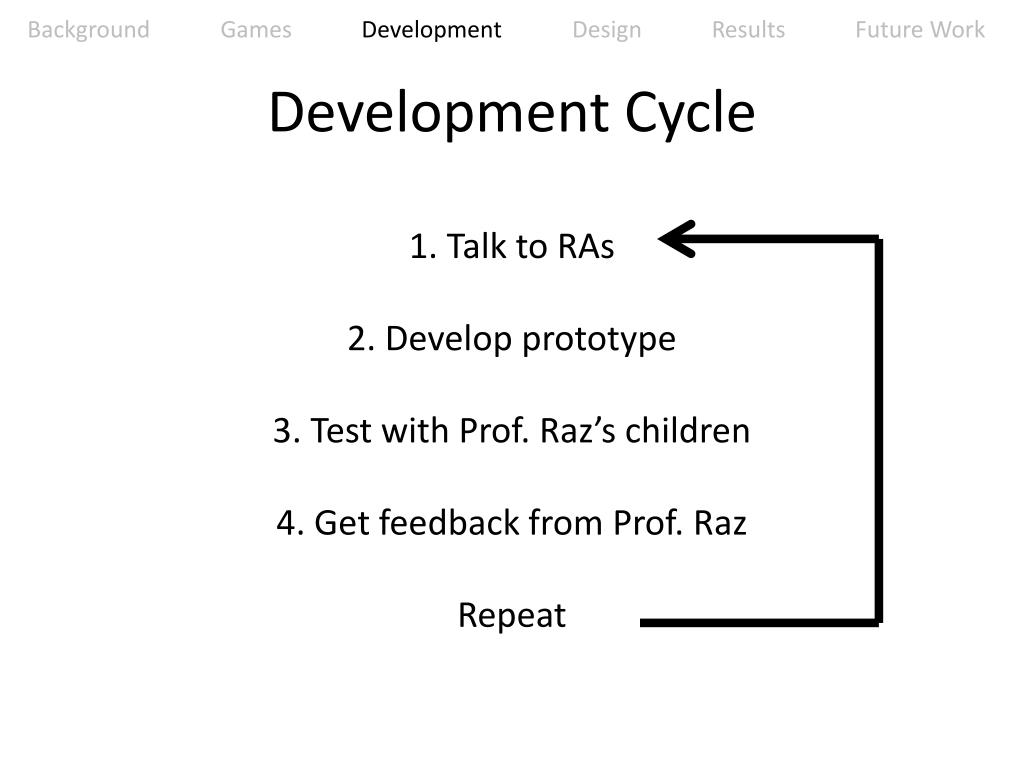 Background Games Development Design Results Future Work

Development Cycle

1. Talk to RAs

2. Develop prototype

3. Test with Prof. Raz's children

4. Get feedback from Prof. Raz

Repeat